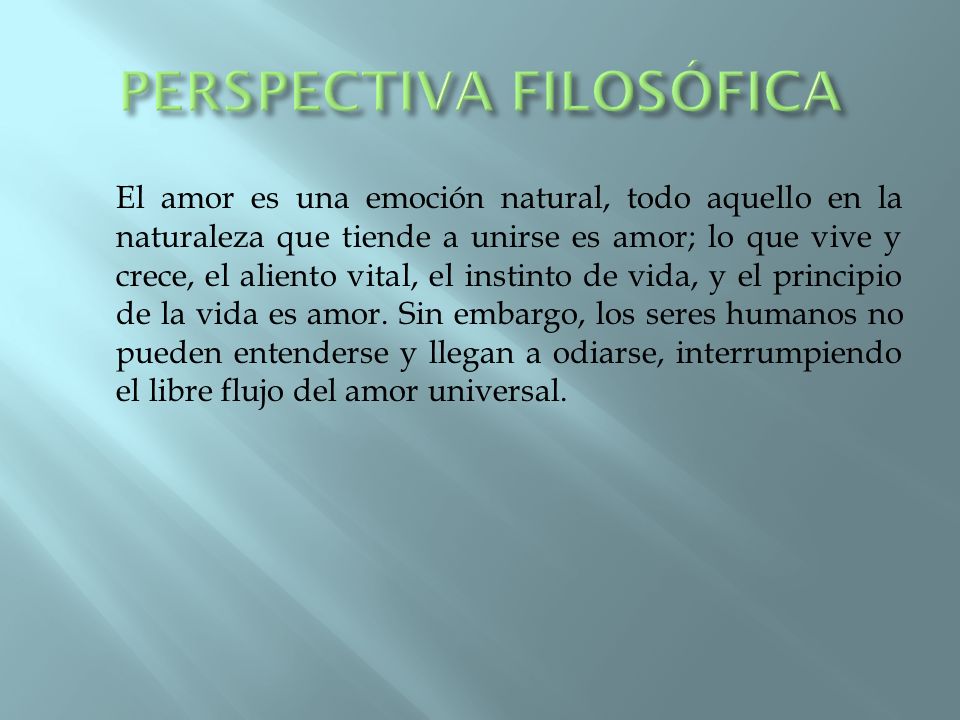 PERSPECTIVA FILOSÓFICA

El amor es una emoción natural, todo aquello en la naturaleza que tiende a unirse es amor; lo que vive y crece, el aliento vital, el instinto de vida, y el principio de la vida es amor. Sin embargo, los seres humanos no pueden entenderse y llegan a odiarse, interrumpiendo el libre flujo del amor universal.